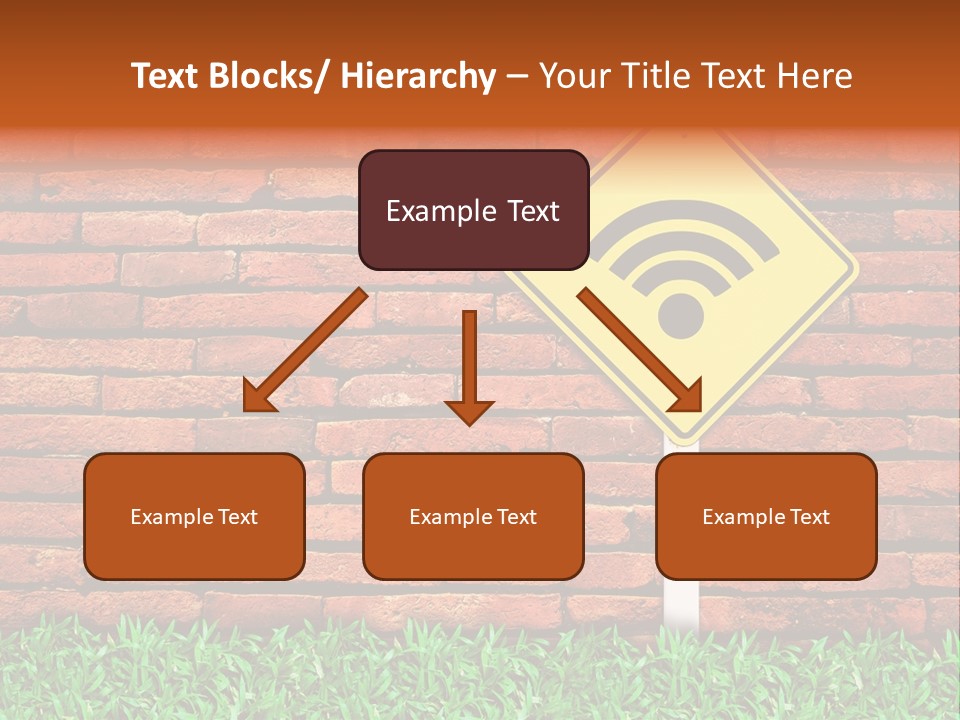 Text Blocks/ Hierarchy – Your Title Text Here

Example Text

Example Text

Example Text

Example Text